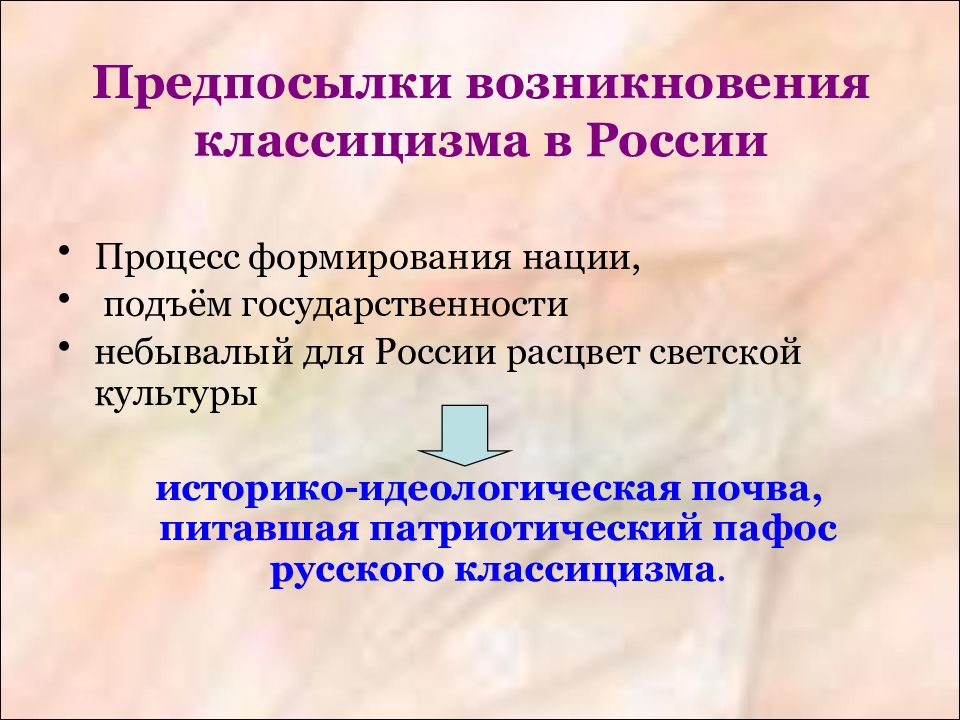 Предпосылки возникновения классицизма в России

• Процесс формирования нации,
• подъём государственности
• небывалый для России расцвет светской культуры

историко-идеологическая почва, питавшая патриотический пафос русского классицизма.